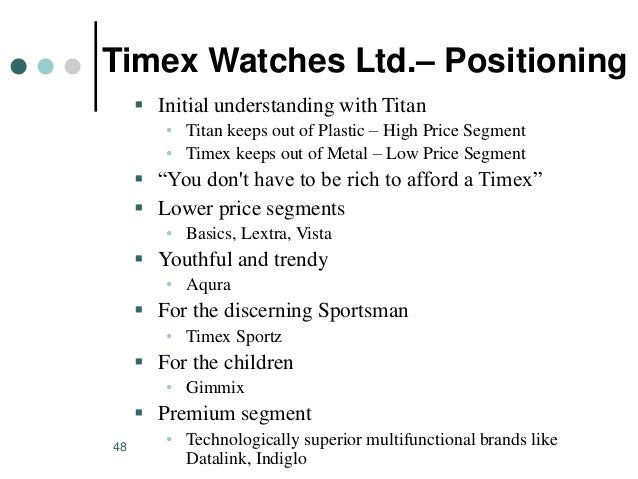 Timex Watches Ltd.– Positioning

- Initial understanding with Titan
  - Titan keeps out of Plastic – High Price Segment
  - Timex keeps out of Metal – Low Price Segment
- “You don't have to be rich to afford a Timex”
- Lower price segments
  - Basics, Lextra, Vista
- Youthful and trendy
  - Aqura
- For the discerning Sportsman
  - Timex Sportz
- For the children
  - Gimmix
- Premium segment
  - Technologically superior multifunctional brands like Datalink, Indiglo

48